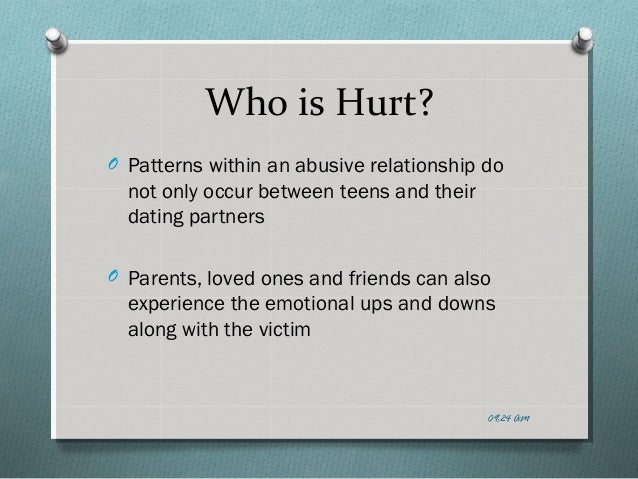 Who is Hurt?

O Patterns within an abusive relationship do not only occur between teens and their dating partners

O Parents, loved ones and friends can also experience the emotional ups and downs along with the victim

09:24 am